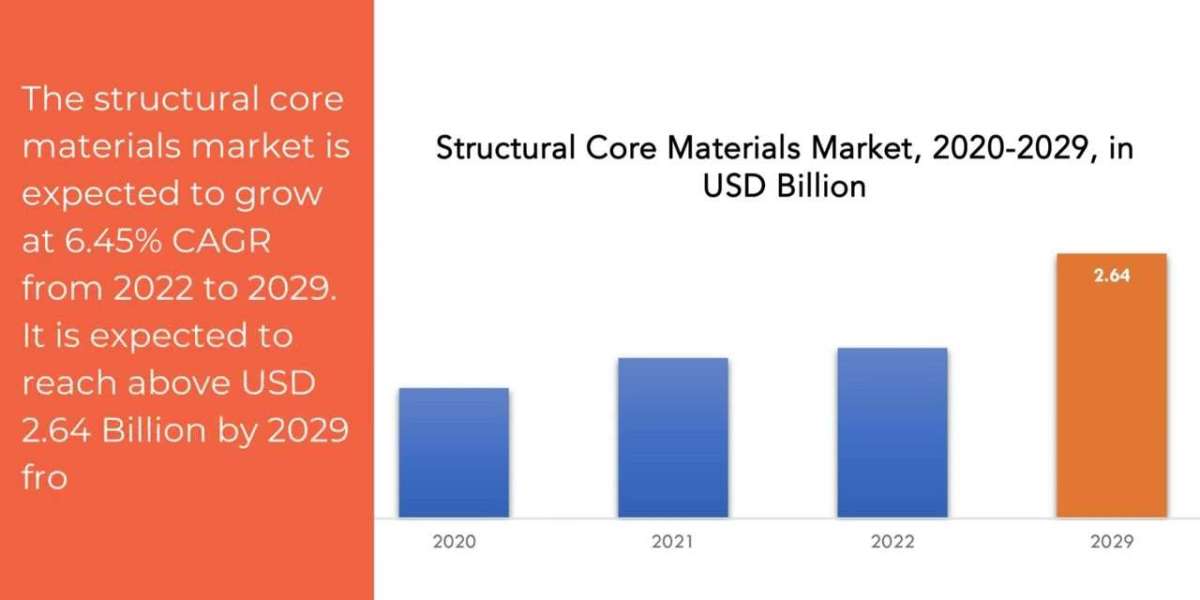 The structural core materials market is expected to grow at 6.45% CAGR from 2022 to 2029. It is expected to reach above USD 2.64 Billion by 2029 fro

Structural Core Materials Market, 2020-2029, in USD Billion

2.64

2020
2021
2022
2029